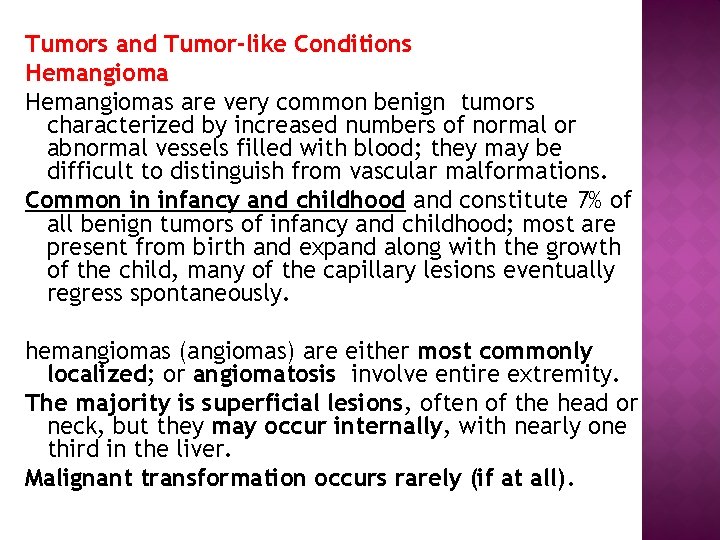 Tumors and Tumor-like Conditions
Hemangioma
Hemangiomas are very common benign tumors characterized by increased numbers of normal or abnormal vessels filled with blood; they may be difficult to distinguish from vascular malformations.

Common in infancy and childhood and constitute 7% of all benign tumors of infancy and childhood; most are present from birth and expand along with the growth of the child, many of the capillary lesions eventually regress spontaneously.

hemangiomas (angiomas) are either most commonly localized; or angiomatosis involve entire extremity.

The majority is superficial lesions, often of the head or neck, but they may occur internally, with nearly one third in the liver.

Malignant transformation occurs rarely (if at all).